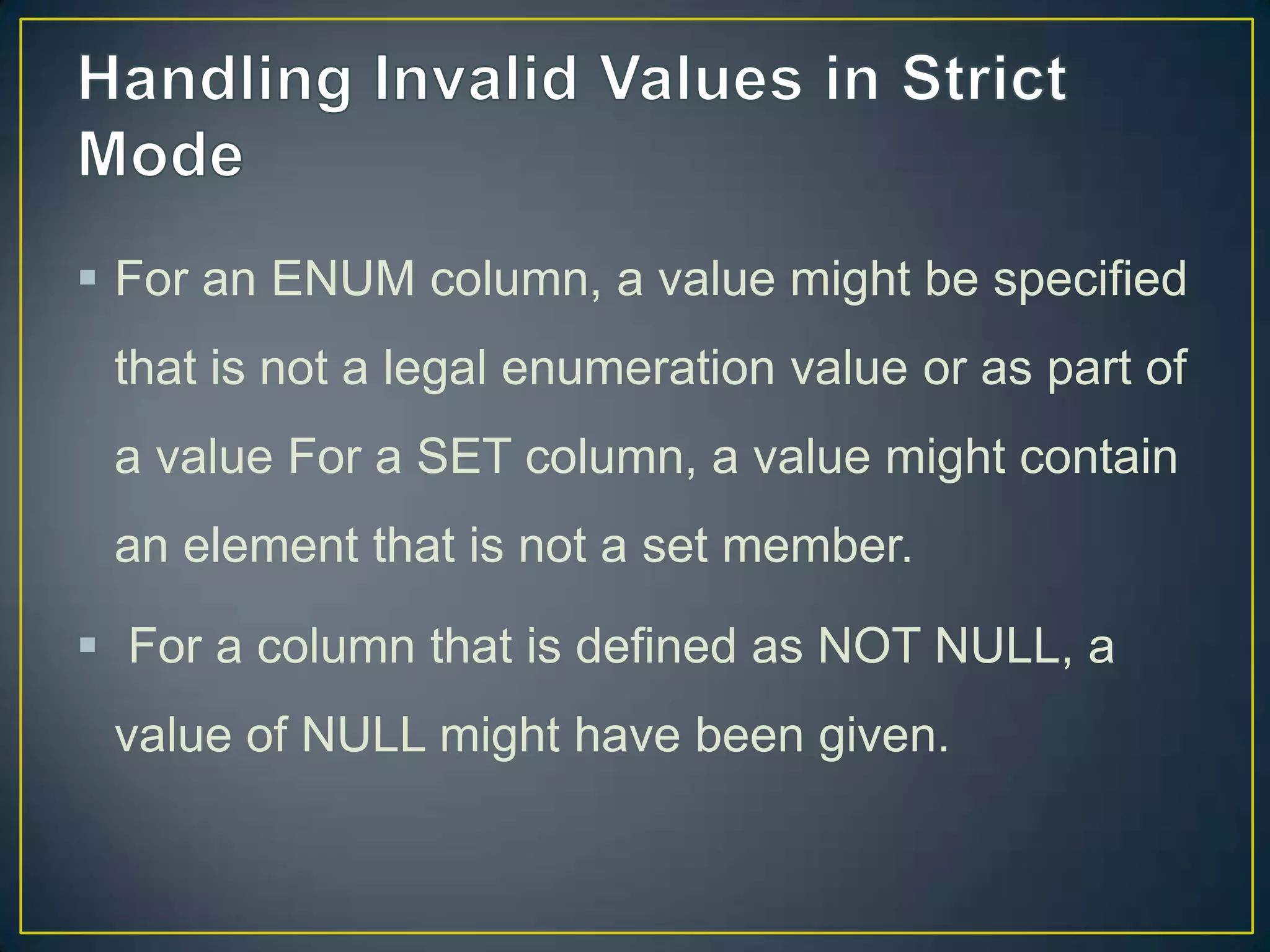 Handling Invalid Values in Strict Mode

▪ For an ENUM column, a value might be specified that is not a legal enumeration value or as part of a value For a SET column, a value might contain an element that is not a set member.

▪ For a column that is defined as NOT NULL, a value of NULL might have been given.